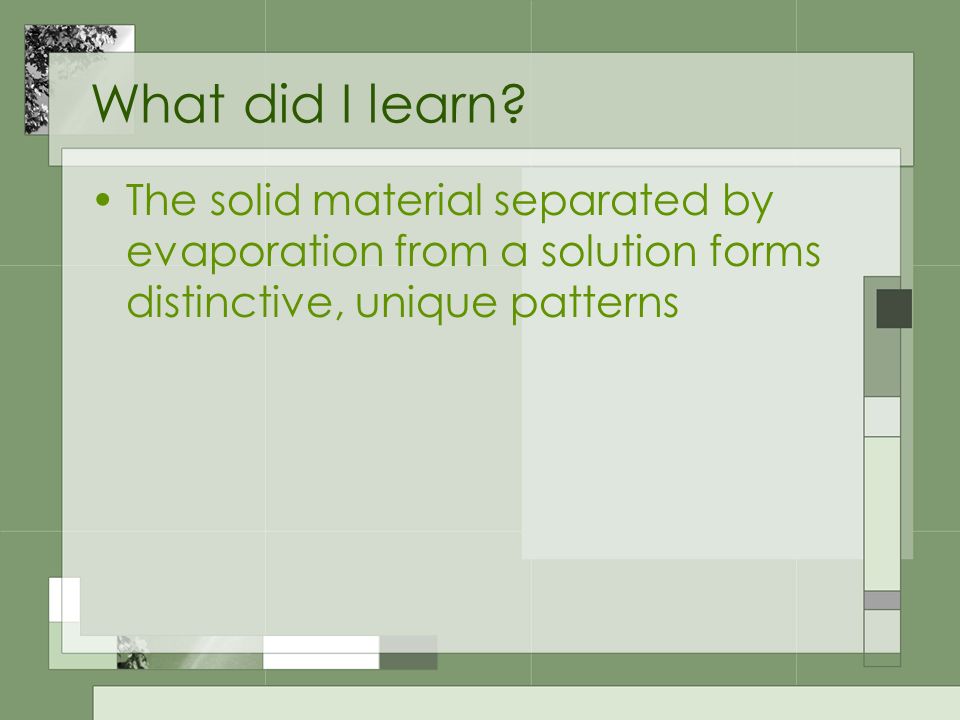 What did I learn?

• The solid material separated by evaporation from a solution forms distinctive, unique patterns